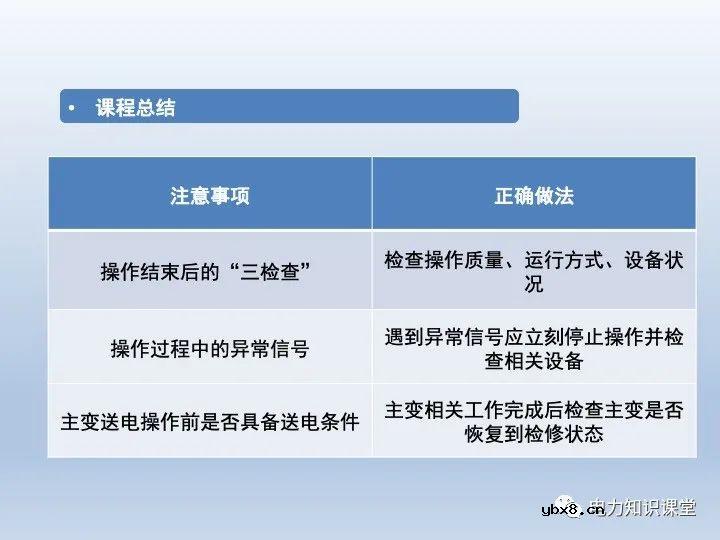 • 课程总结

| 注意事项 | 正确做法 |
|---|---|
| 操作结束后的“三检查” | 检查操作质量、运行方式、设备状况 |
| 操作过程中的异常信号 | 遇到异常信号应立刻停止操作并检查相关设备 |
| 主变送电操作前是否具备送电条件 | 主变相关工作完成后检查主变是否恢复到检修状态 |

ybx8.cn 电力知识课堂